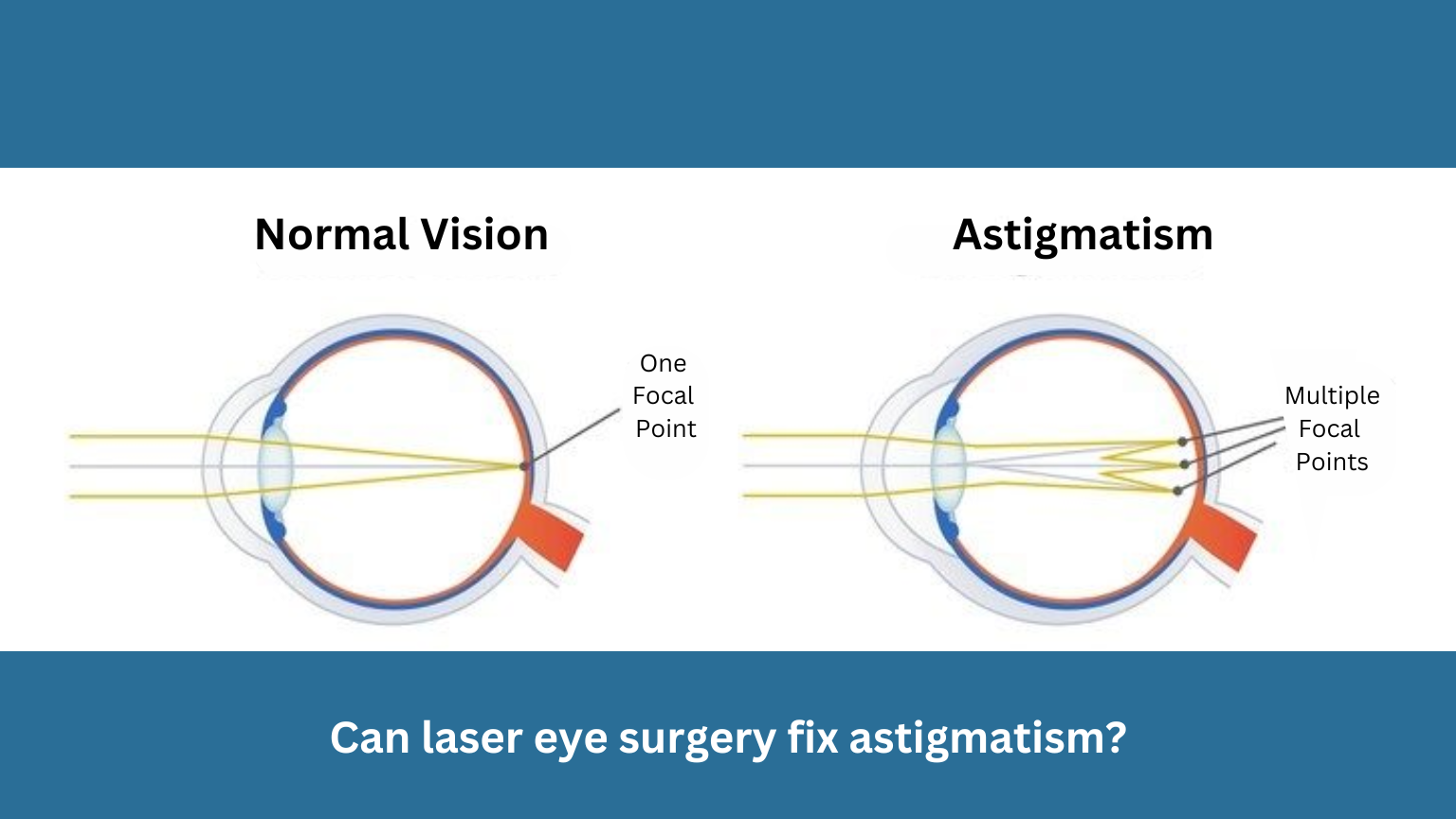 Normal Vision

One Focal Point

Astigmatism

Multiple Focal Points

Can laser eye surgery fix astigmatism?